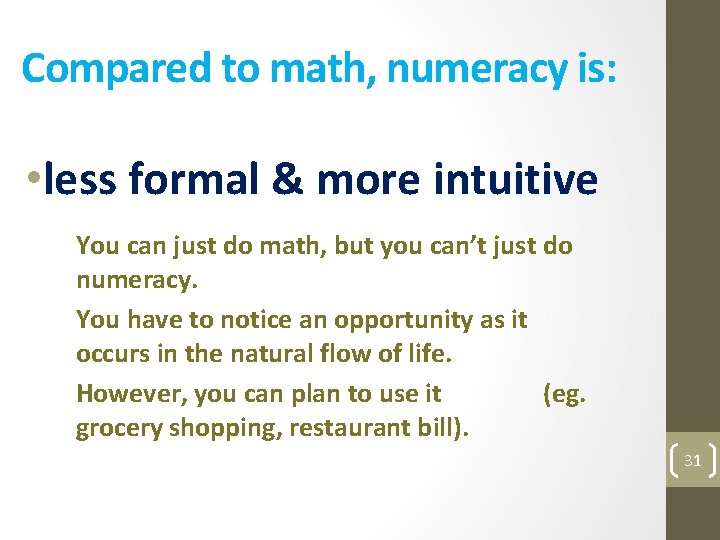 Compared to math, numeracy is:

•less formal & more intuitive

You can just do math, but you can't just do numeracy.

You have to notice an opportunity as it occurs in the natural flow of life.

However, you can plan to use it (eg. grocery shopping, restaurant bill).

31